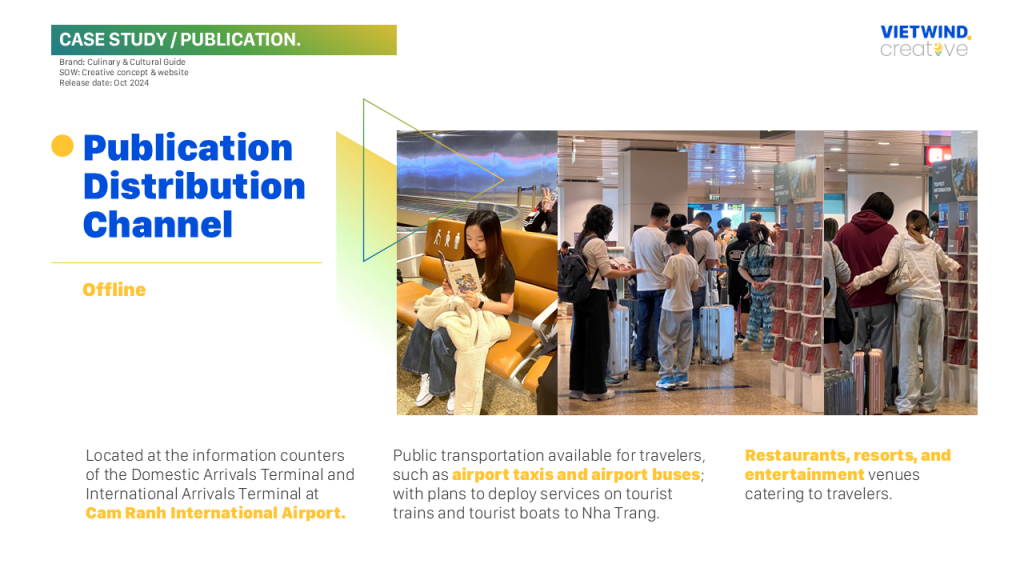 CASE STUDY / PUBLICATION.

Brand: Culinary & Cultural Guide
SOW: Creative concept & website
Release date: Oct 2024

VIETWIND.
creative

Publication Distribution Channel

Offline

Located at the information counters of the Domestic Arrivals Terminal and International Arrivals Terminal at Cam Ranh International Airport.

Public transportation available for travelers, such as airport taxis and airport buses; with plans to deploy services on tourist trains and tourist boats to Nha Trang.

Restaurants, resorts, and entertainment venues catering to travelers.